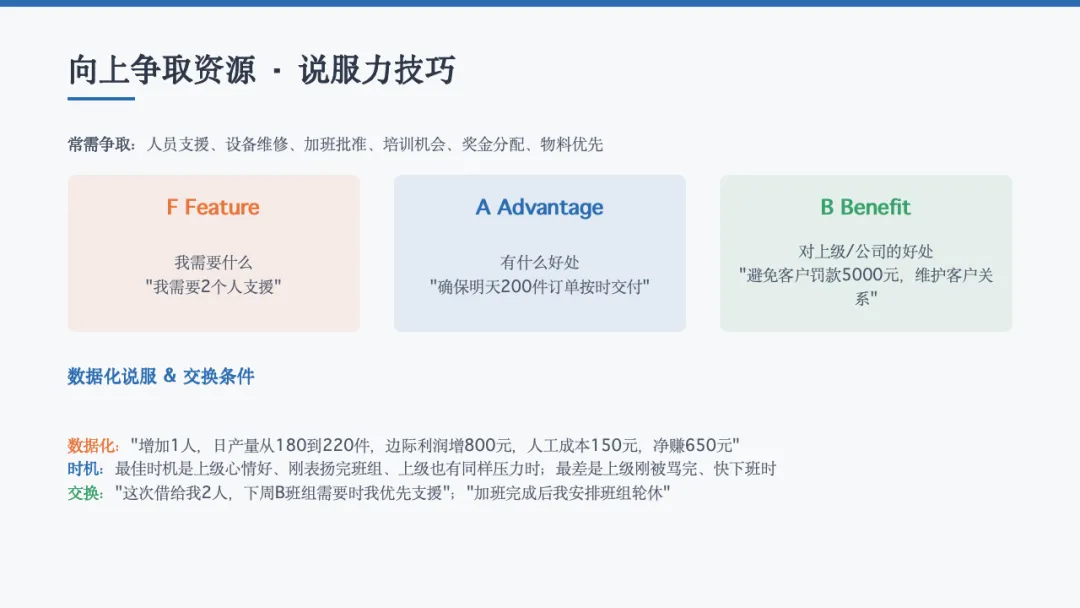 向上争取资源 · 说服力技巧

常需争取：人员支援、设备维修、加班批准、培训机会、奖金分配、物料优先

F Feature

我需要什么
"我需要2个人支援"

A Advantage

有什么好处
"确保明天200件订单按时交付"

B Benefit

对上级/公司的好处
"避免客户罚款5000元，维护客户关系"

数据化说服 & 交换条件

数据化："增加1人，日产量从180到220件，边际利润增800元，人工成本150元，净赚650元"
时机：最佳时机是上级心情好、刚表扬完班组、上级也有同样压力时；最差是上级刚被骂完、快下班时
交换："这次借给我2人，下周B班组需要时我优先支援"；"加班完成后我安排班组轮休"